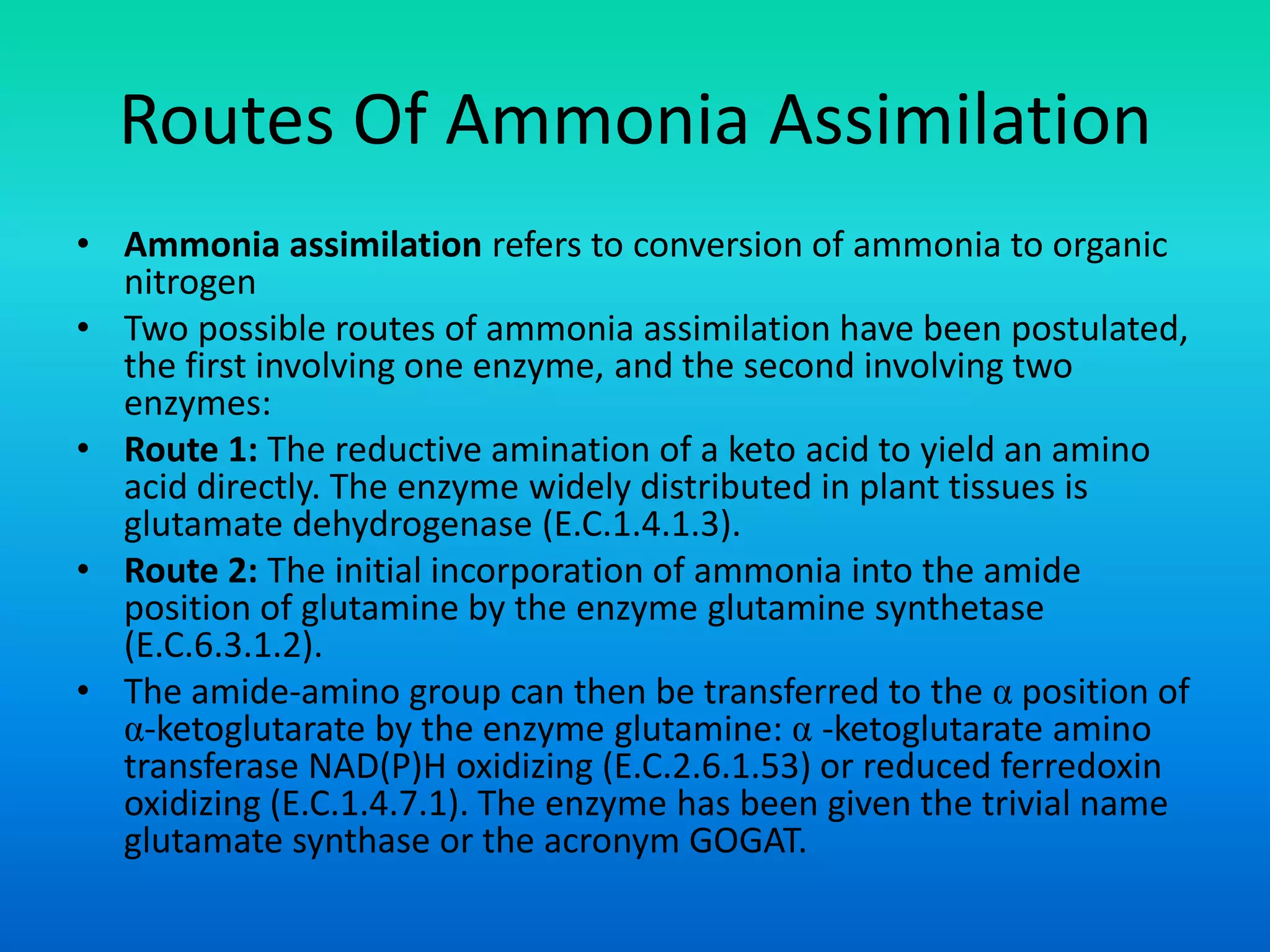 Routes Of Ammonia Assimilation

• Ammonia assimilation refers to conversion of ammonia to organic nitrogen
• Two possible routes of ammonia assimilation have been postulated, the first involving one enzyme, and the second involving two enzymes:
• Route 1: The reductive amination of a keto acid to yield an amino acid directly. The enzyme widely distributed in plant tissues is glutamate dehydrogenase (E.C.1.4.1.3).
• Route 2: The initial incorporation of ammonia into the amide position of glutamine by the enzyme glutamine synthetase (E.C.6.3.1.2).
• The amide-amino group can then be transferred to the α position of α-ketoglutarate by the enzyme glutamine: α -ketoglutarate amino transferase NAD(P)H oxidizing (E.C.2.6.1.53) or reduced ferredoxin oxidizing (E.C.1.4.7.1). The enzyme has been given the trivial name glutamate synthase or the acronym GOGAT.